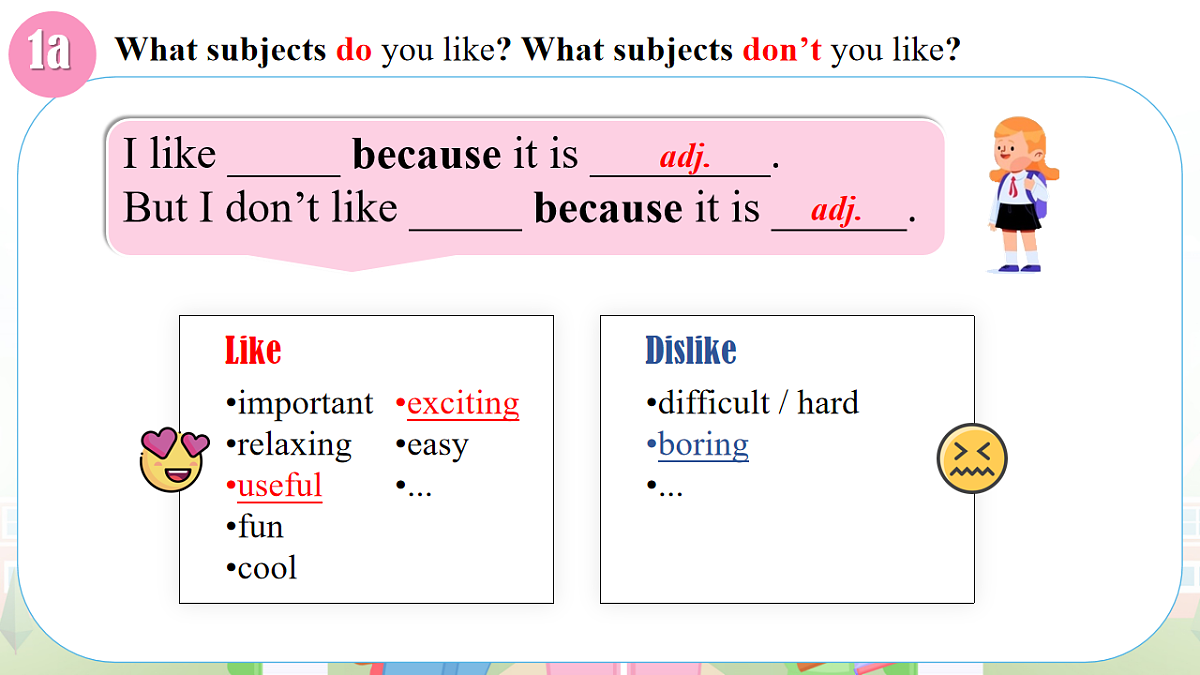 1a What subjects do you like? What subjects don't you like?

I like _____ because it is ___adj.___.
But I don't like _____ because it is __adj.__.

Like
•important
•relaxing
•useful
•fun
•cool
•exciting
•easy
•...

Dislike
•difficult / hard
•boring
•...